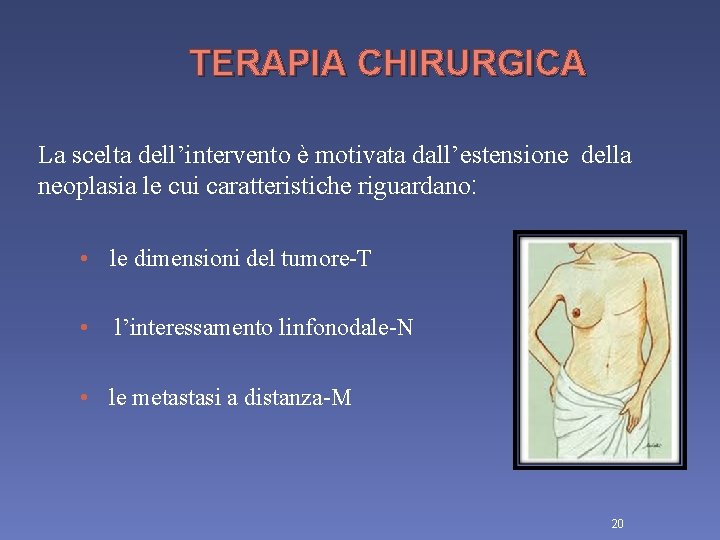 TERAPIA CHIRURGICA

La scelta dell’intervento è motivata dall’estensione della neoplasia le cui caratteristiche riguardano:

• le dimensioni del tumore-T

• l’interessamento linfonodale-N

• le metastasi a distanza-M

20